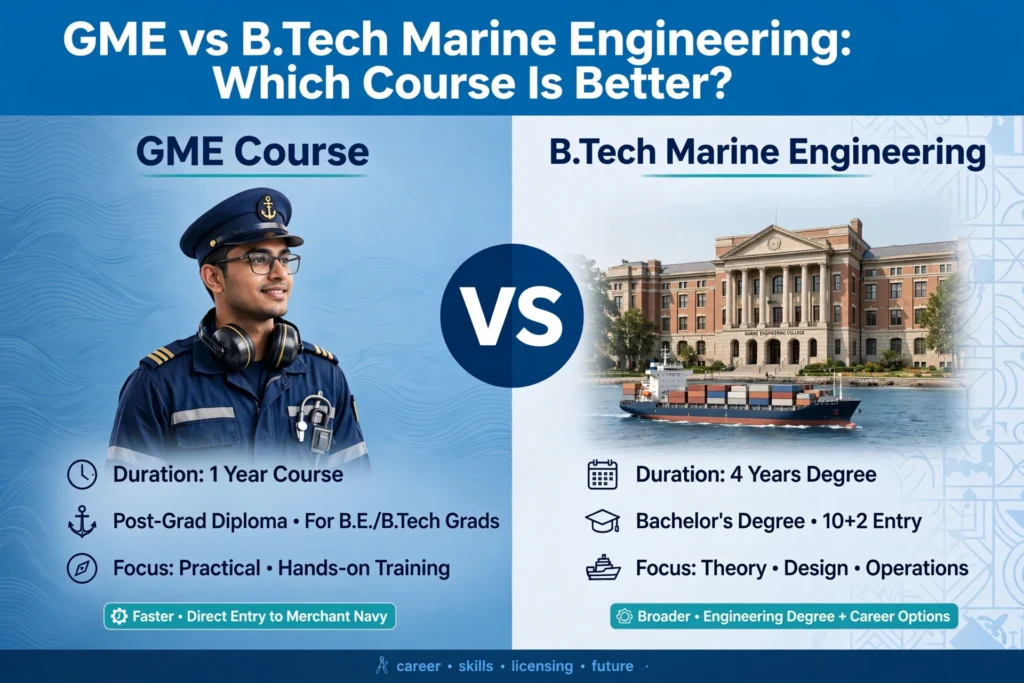 GME vs B.Tech Marine Engineering: Which Course Is Better?

GME Course

Duration: 1 Year Course

Post-Grad Diploma • For B.E./B.Tech Grads

Focus: Practical • Hands-on Training

Faster • Direct Entry to Merchant Navy

VS

B.Tech Marine Engineering

MARINE ENGINEERING COLLEGE

Duration: 4 Years Degree

Bachelor's Degree • 10+2 Entry

Focus: Theory • Design • Operations

Broader • Engineering Degree + Career Options

career • skills • licensing • future •